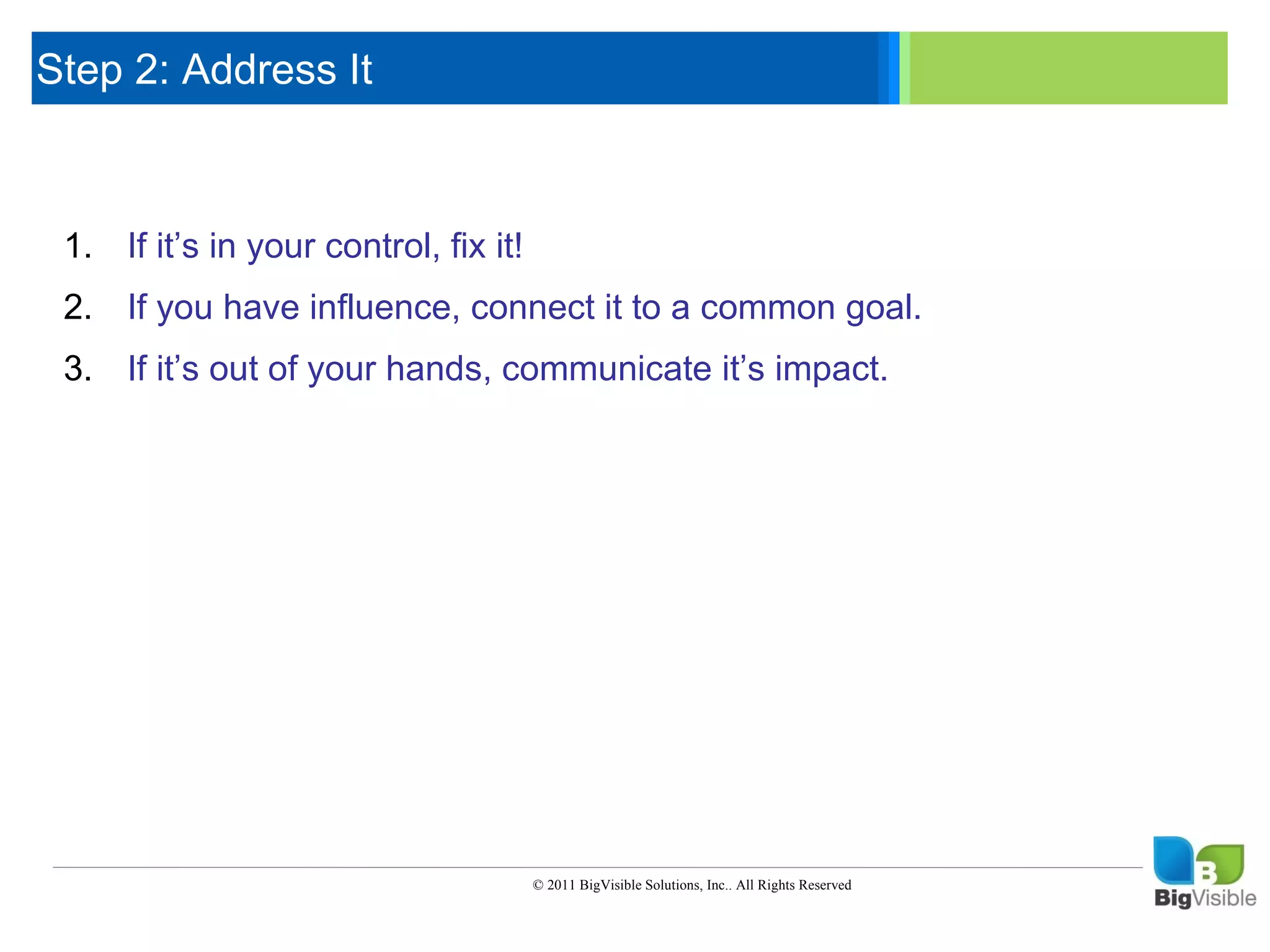 Step 2: Address It

1. If it’s in your control, fix it!
2. If you have influence, connect it to a common goal.
3. If it’s out of your hands, communicate it’s impact.

© 2011 BigVisible Solutions, Inc.. All Rights Reserved

B
BigVisible